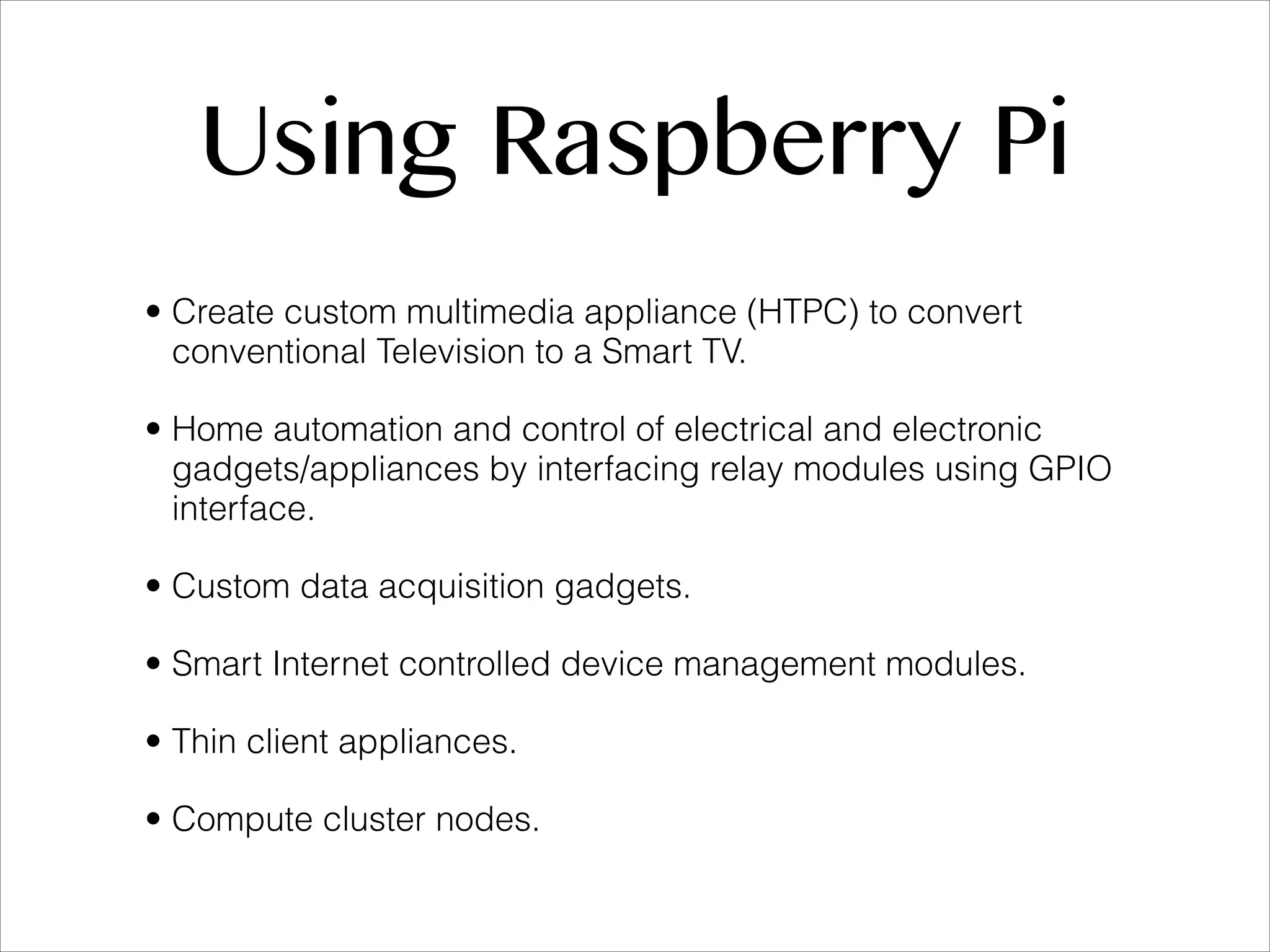 Using Raspberry Pi

• Create custom multimedia appliance (HTPC) to convert conventional Television to a Smart TV.

• Home automation and control of electrical and electronic gadgets/appliances by interfacing relay modules using GPIO interface.

• Custom data acquisition gadgets.

• Smart Internet controlled device management modules.

• Thin client appliances.

• Compute cluster nodes.